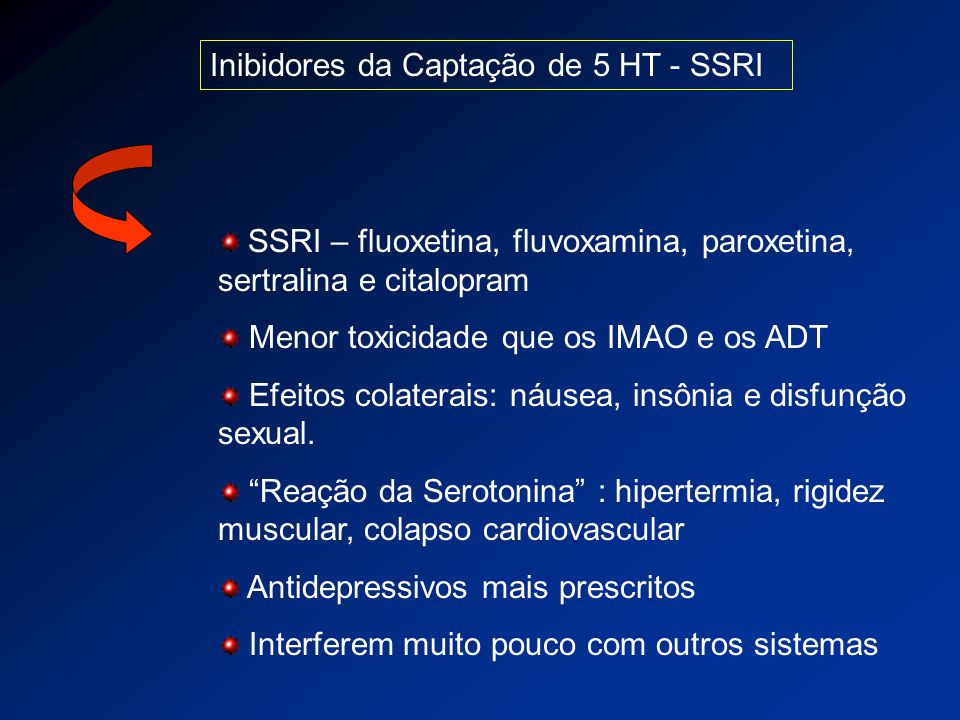 Inibidores da Captação de 5 HT - SSRI

SSRI – fluoxetina, fluvoxamina, paroxetina, sertralina e citalopram

Menor toxicidade que os IMAO e os ADT

Efeitos colaterais: náusea, insônia e disfunção sexual.

“Reação da Serotonina” : hipertermia, rigidez muscular, colapso cardiovascular

Antidepressivos mais prescritos

Interferem muito pouco com outros sistemas